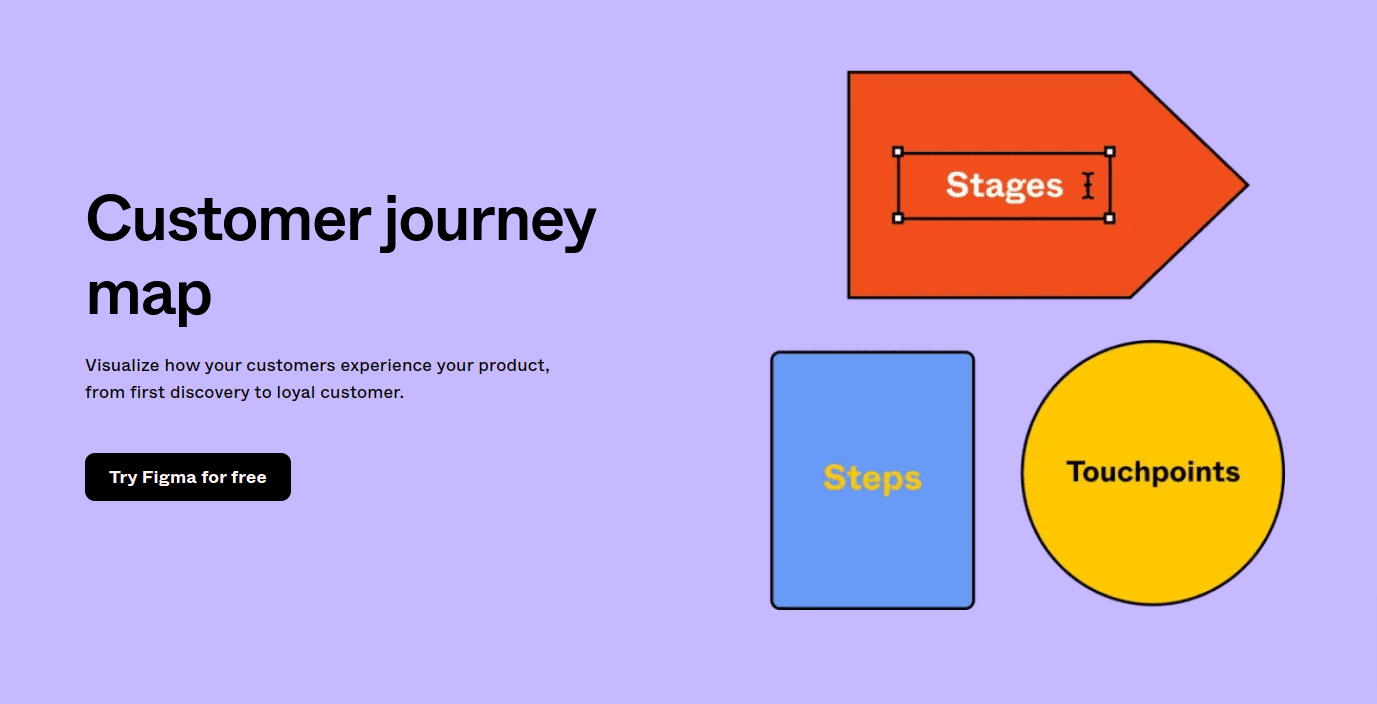 Customer journey map

Visualize how your customers experience your product, from first discovery to loyal customer.

Try Figma for free

Stages

Steps

Touchpoints